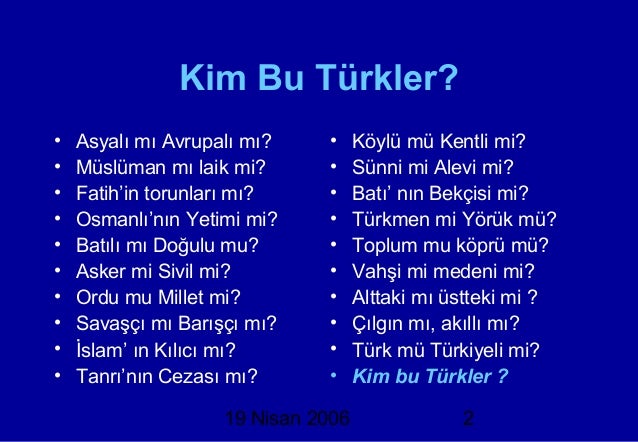 Kim Bu Türkler?

• Asyalı mı Avrupalı mı?
• Müslüman mı laik mi?
• Fatih'in torunları mı?
• Osmanlı'nın Yetimi mi?
• Batılı mı Doğulu mu?
• Asker mi Sivil mi?
• Ordu mu Millet mi?
• Savaşçı mı Barışçı mı?
• İslam' ın Kılıcı mı?
• Tanrı'nın Cezası mı?

• Köylü mü Kentli mi?
• Sünni mi Alevi mi?
• Batı' nın Bekçisi mi?
• Türkmen mi Yörük mü?
• Toplum mu köprü mü?
• Vahşi mi medeni mi?
• Alttaki mı üstteki mi ?
• Çılgın mı, akıllı mı?
• Türk mü Türkiyeli mi?
• Kim bu Türkler ?

19 Nisan 2006 2